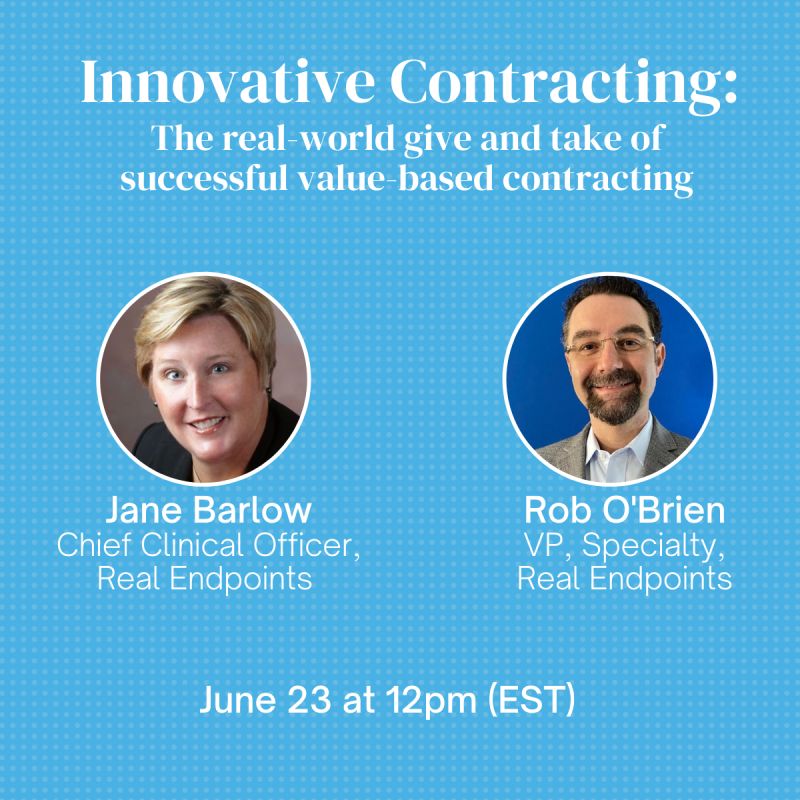 Innovative Contracting:
The real-world give and take of successful value-based contracting

Jane Barlow
Chief Clinical Officer, Real Endpoints

Rob O'Brien
VP, Specialty, Real Endpoints

June 23 at 12pm (EST)